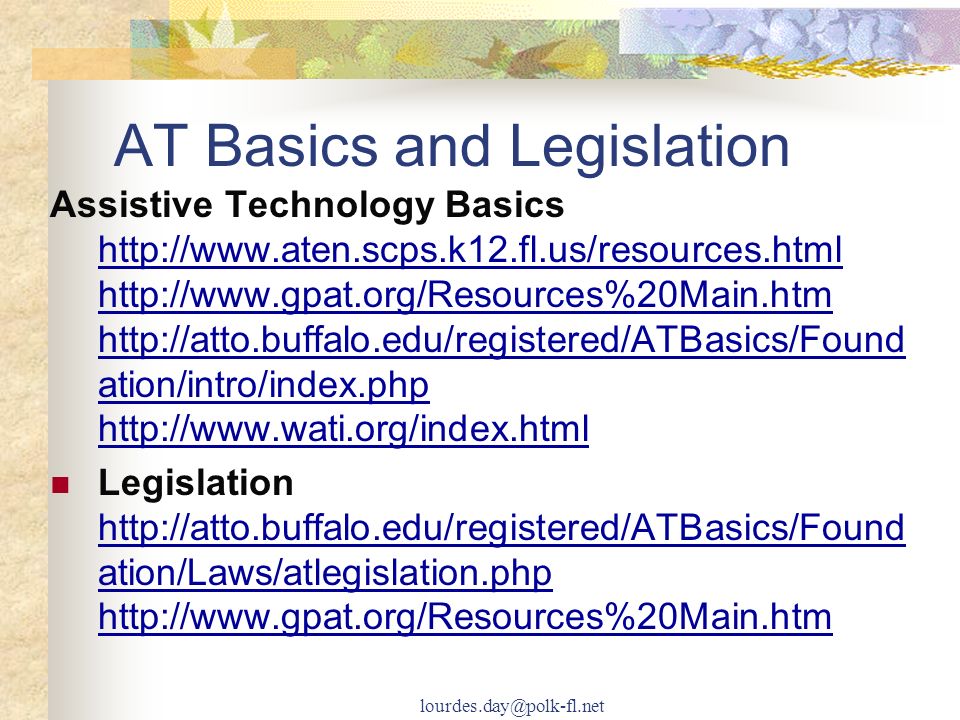 AT Basics and Legislation

Assistive Technology Basics
http://www.aten.scps.k12.fl.us/resources.html
http://www.gpat.org/Resources%20Main.htm
http://atto.buffalo.edu/registered/ATBasics/Foundation/intro/index.php
http://www.wati.org/index.html

Legislation
http://atto.buffalo.edu/registered/ATBasics/Foundation/Laws/atlegislation.php
http://www.gpat.org/Resources%20Main.htm

lourdes.day@polk-fl.net